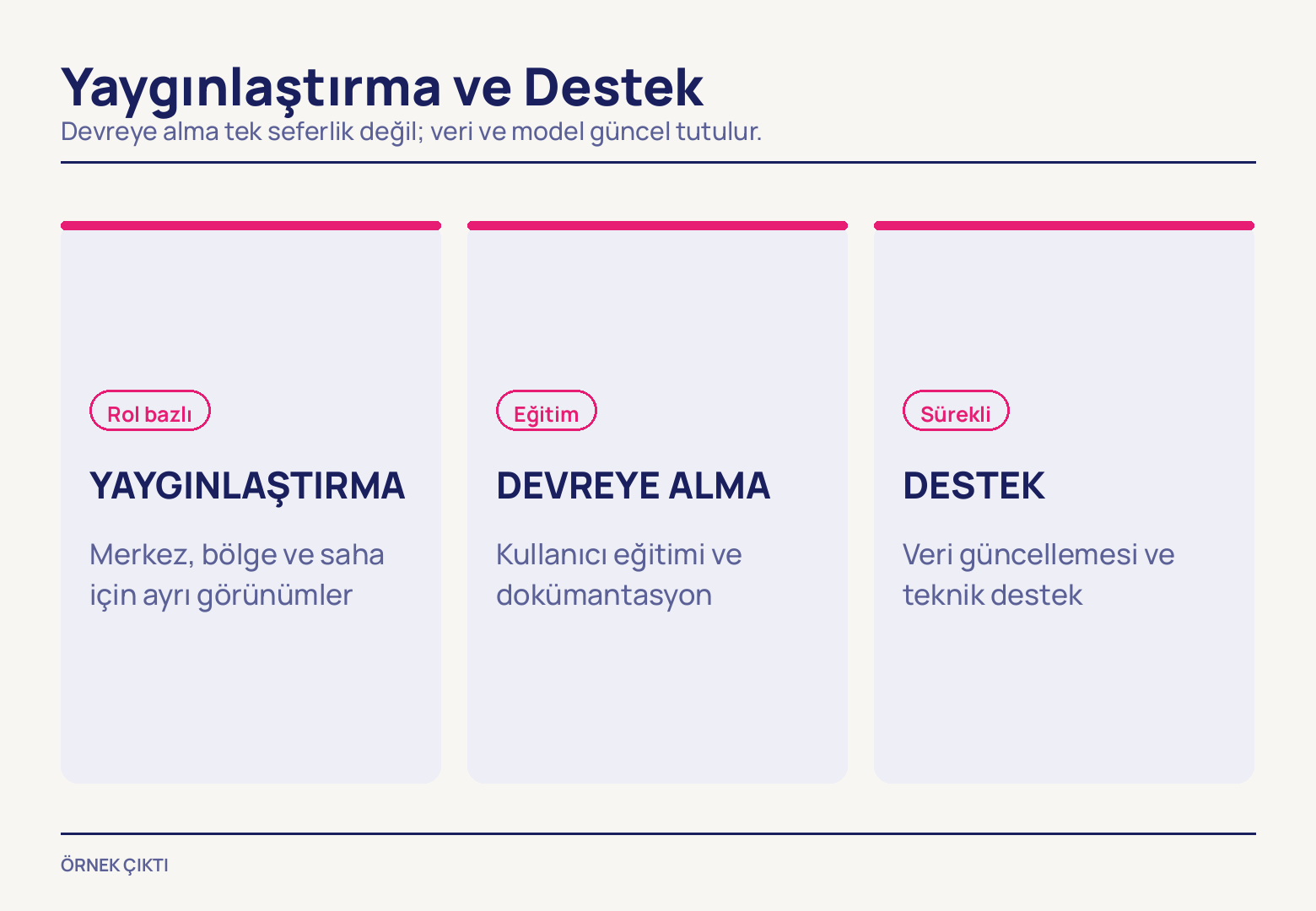 Yaygınlaştırma ve Destek
Devreye alma tek seferlik değil; veri ve model güncel tutulur.

Rol bazlı
YAYGINLAŞTIRMA
Merkez, bölge ve saha için ayrı görünümler

Eğitim
DEVREYE ALMA
Kullanıcı eğitimi ve dokümantasyon

Sürekli
DESTEK
Veri güncellemesi ve teknik destek

ÖRNEK ÇIKTI